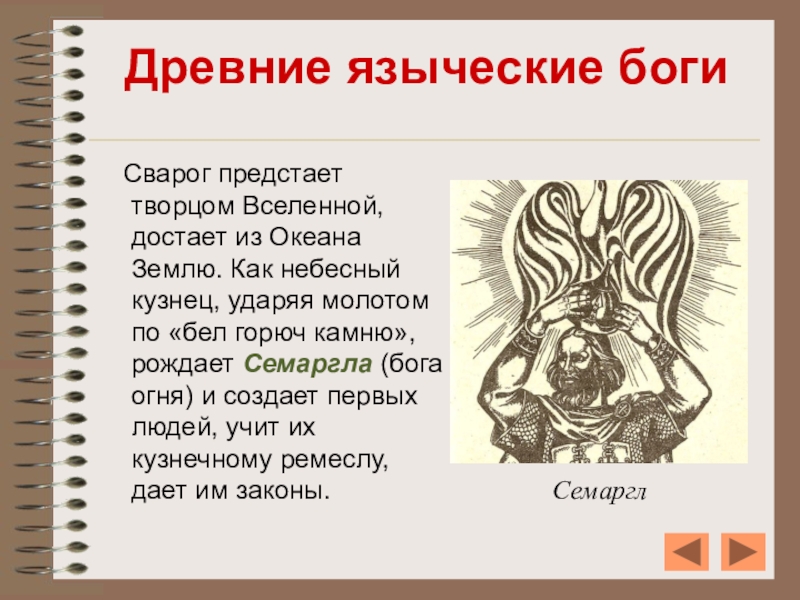 Древние языческие боги

Сварог предстает творцом Вселенной, достает из Океана Землю. Как небесный кузнец, ударяя молотом по «бел горюч камню», рождает Семаргла (бога огня) и создает первых людей, учит их кузнечному ремеслу, дает им законы.

Семаргл